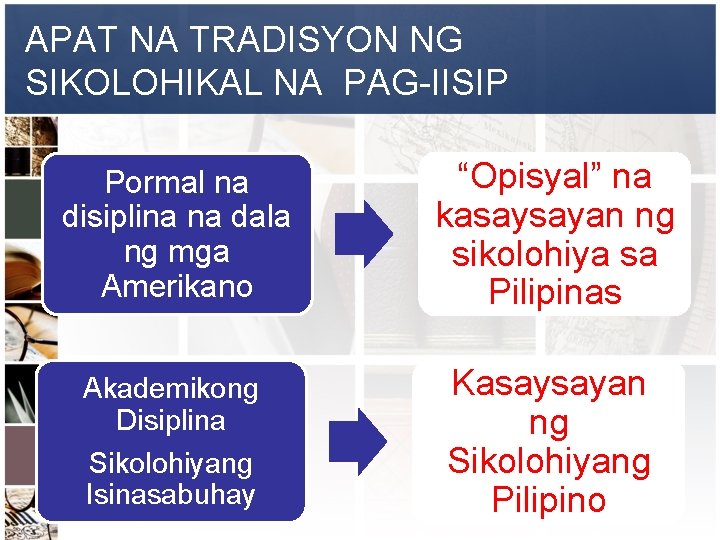 APAT NA TRADISYON NG SIKOLOHIKAL NA PAG-IISIP

Pormal na disiplina na dala ng mga Amerikano

“Opisyal” na kasaysayan ng sikolohiya sa Pilipinas

Akademikong Disiplina

Sikolohiyang Isinasabuhay

Kasaysayan ng Sikolohiyang Pilipino